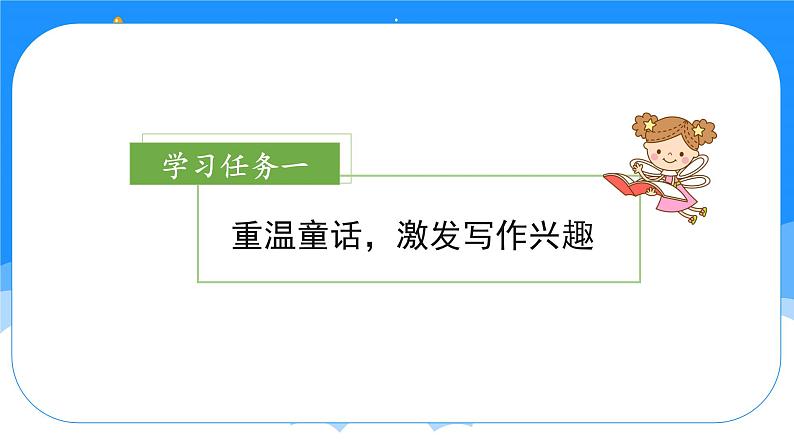 学习任务一

重温童话，激发写作兴趣